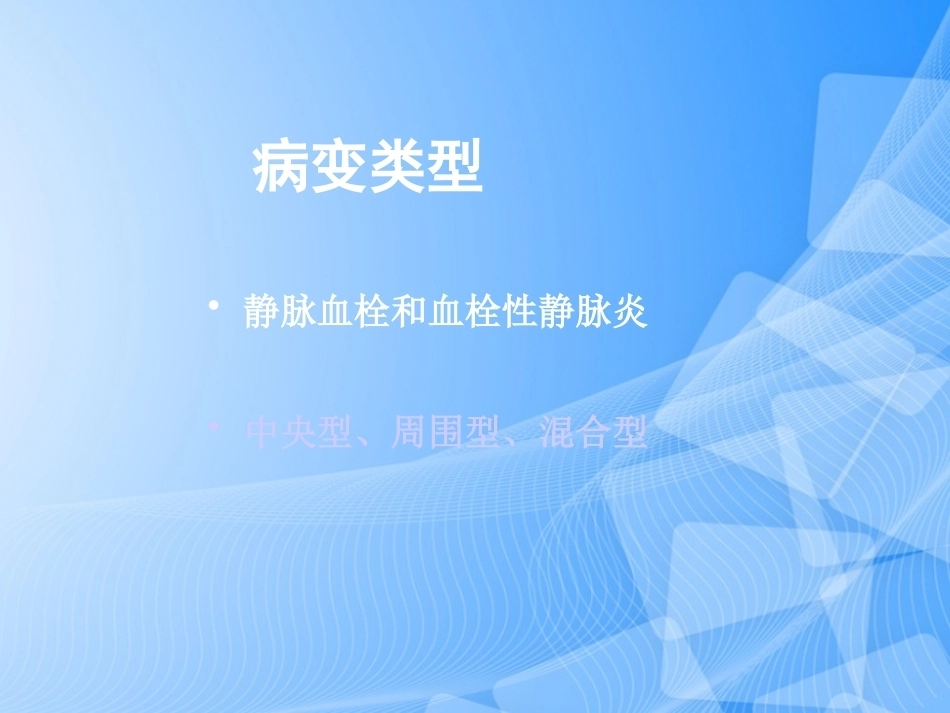 病变类型

• 静脉血栓和血栓性静脉炎

• 中央型、周围型、混合型